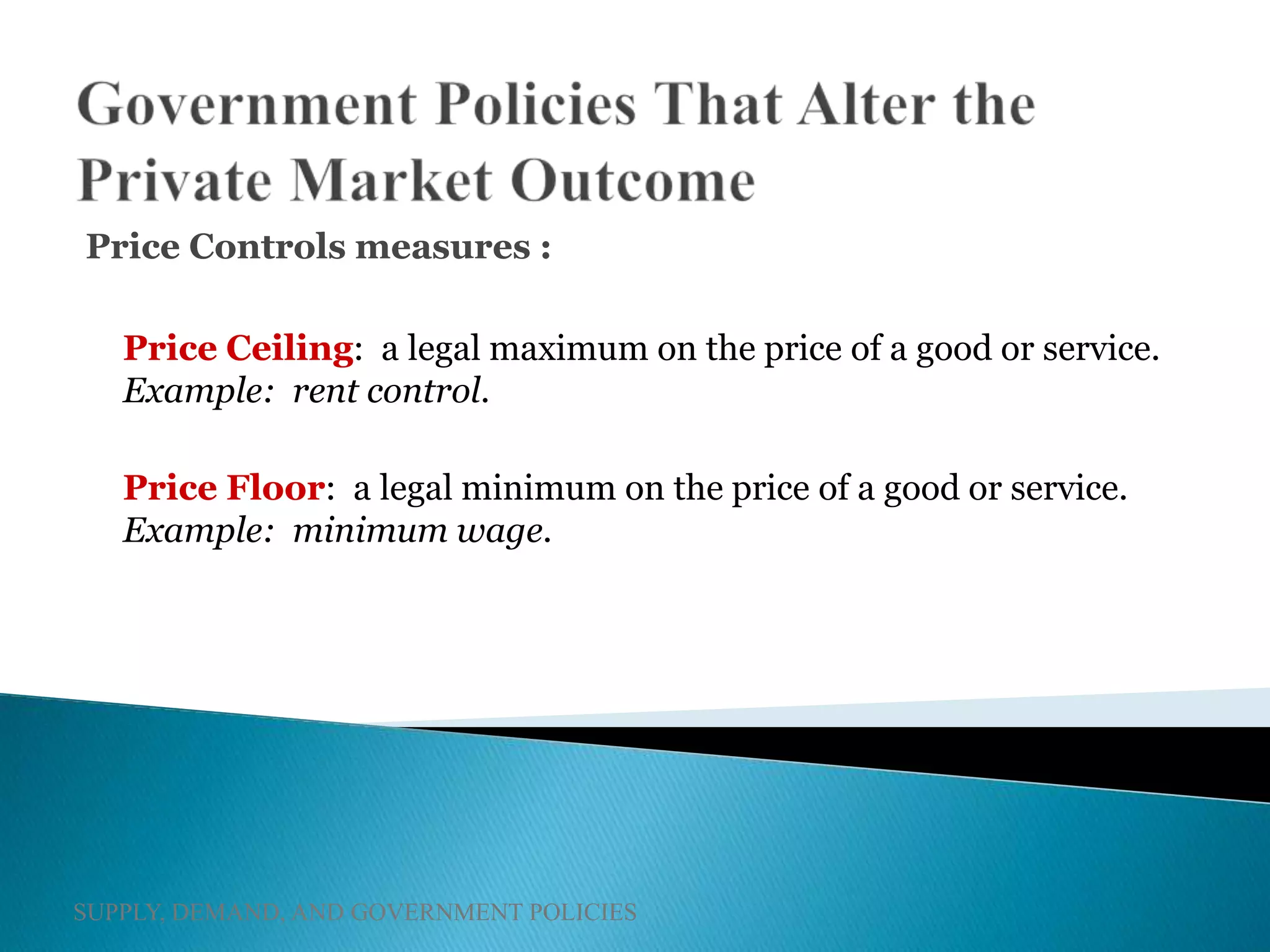 Government Policies That Alter the Private Market Outcome

Price Controls measures :

Price Ceiling: a legal maximum on the price of a good or service. Example: rent control.

Price Floor: a legal minimum on the price of a good or service. Example: minimum wage.

SUPPLY, DEMAND, AND GOVERNMENT POLICIES